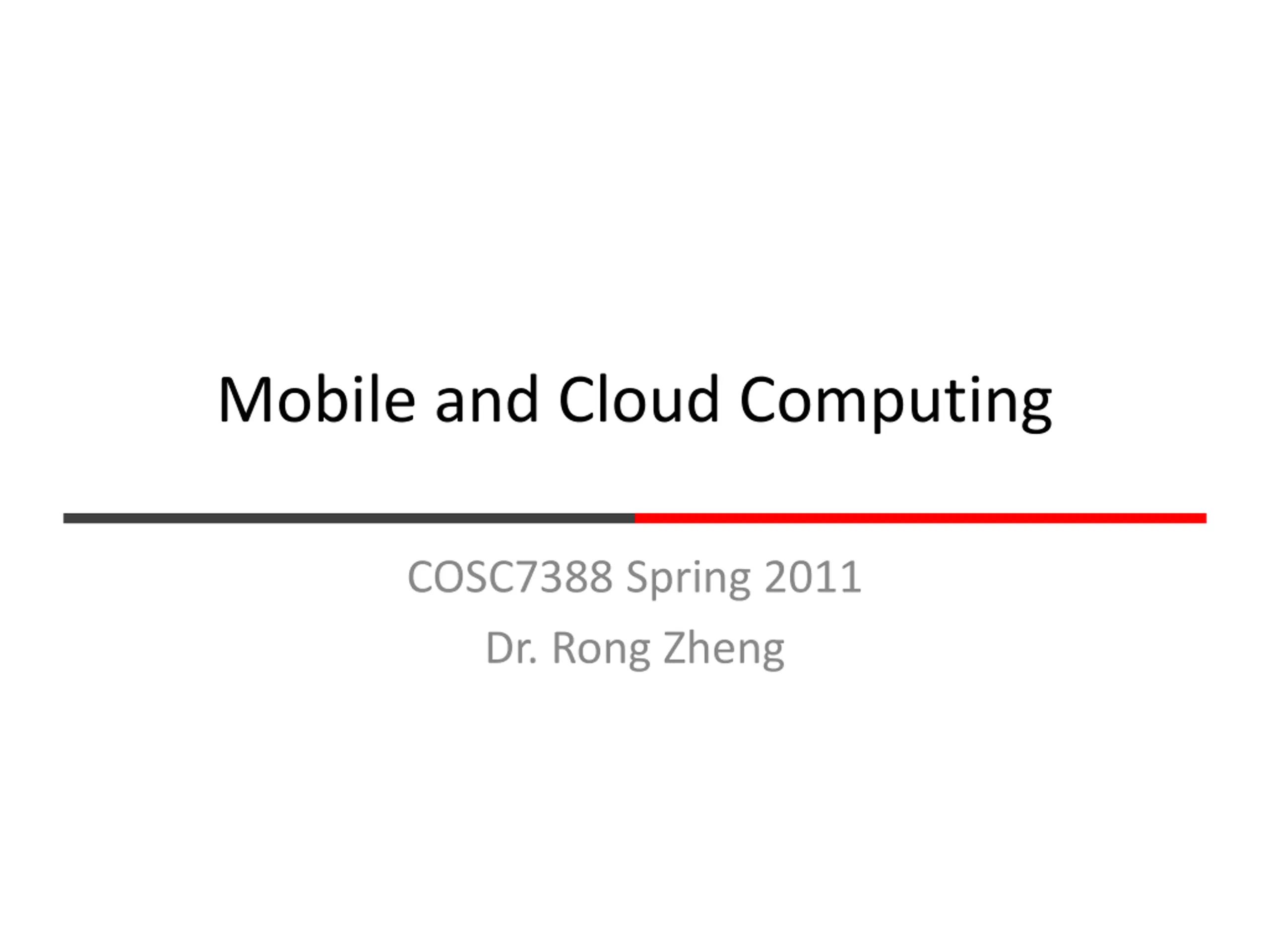 Mobile and Cloud Computing

COSC7388 Spring 2011

Dr. Rong Zheng